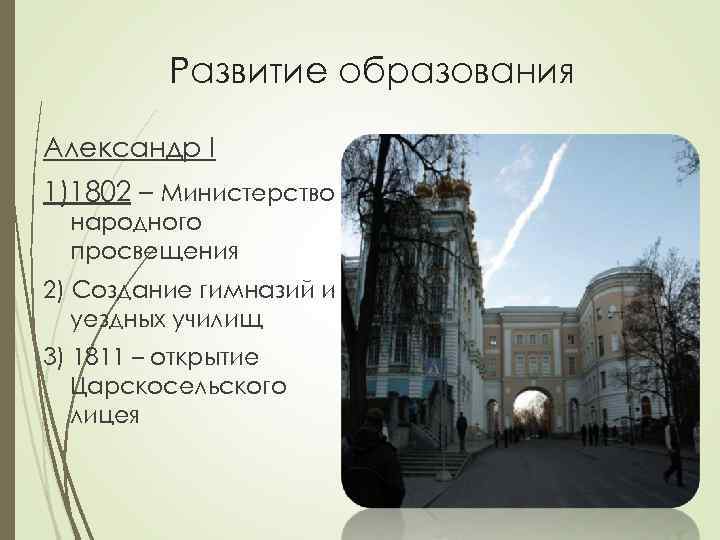 Развитие образования

Александр I

1)1802 – Министерство народного просвещения

2) Создание гимназий и уездных училищ

3) 1811 – открытие Царскосельского лицея